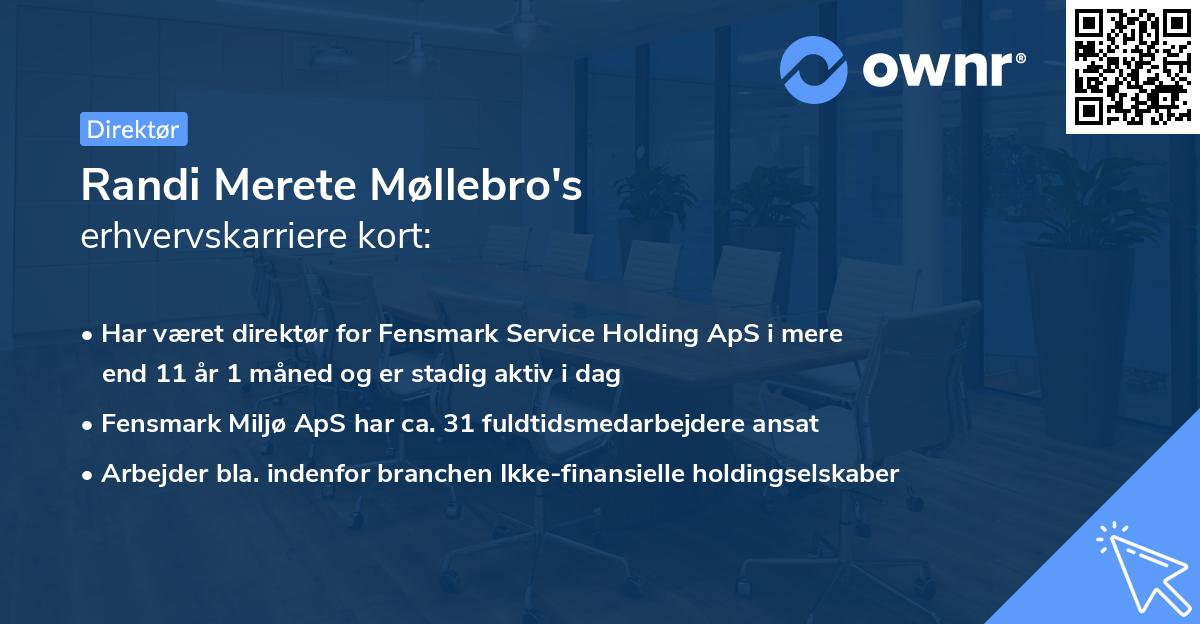 ownr®

Direktør

Randi Merete Møllebro's
erhvervskarriere kort:

• Har været direktør for Fensmark Service Holding ApS i mere end 11 år 1 måned og er stadig aktiv i dag
• Fensmark Miljø ApS har ca. 31 fuldtidsmedarbejdere ansat
• Arbejder bla. indenfor branchen Ikke-finansielle holdingselskaber